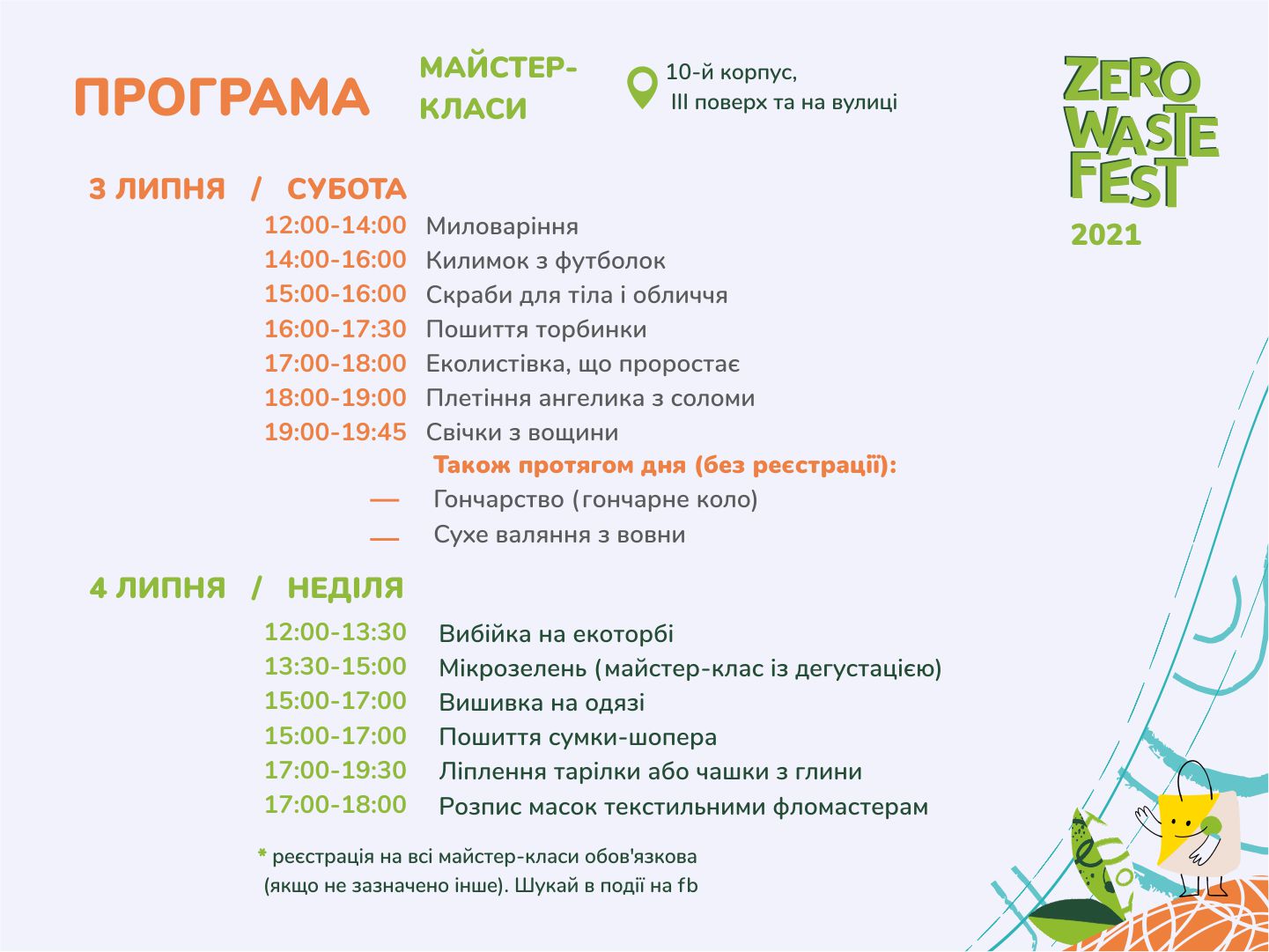 ПРОГРАМА

МАЙСТЕР-КЛАСИ

10-й корпус, III поверх та на вулиці

ZERO WASTE FEST 2021

3 ЛИПНЯ / СУБОТА

12:00-14:00 Миловаріння
14:00-16:00 Килимок з футболок
15:00-16:00 Скраби для тіла і обличчя
16:00-17:30 Пошиття торбинки
17:00-18:00 Еколистівка, що проростає
18:00-19:00 Плетіння ангелика з соломи
19:00-19:45 Свічки з вощини

Також протягом дня (без реєстрації):
— Гончарство (гончарне коло)
— Сухе валяння з вовни

4 ЛИПНЯ / НЕДІЛЯ

12:00-13:30 Вибійка на екоторбі
13:30-15:00 Мікрозелень (майстер-клас із дегустацією)
15:00-17:00 Вишивка на одязі
15:00-17:00 Пошиття сумки-шопера
17:00-19:30 Ліплення тарілки або чашки з глини
17:00-18:00 Розпис масок текстильними фломастерам

* реєстрація на всі майстер-класи обов'язкова (якщо не зазначено інше). Шукай в події на fb